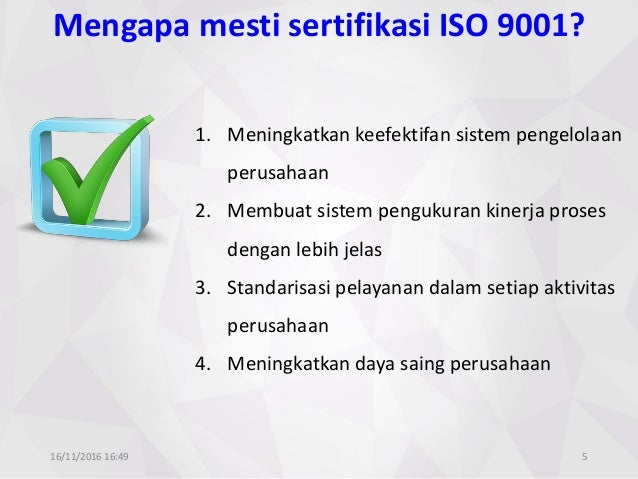 Mengapa mesti sertifikasi ISO 9001?

1. Meningkatkan keefektifan sistem pengelolaan perusahaan
2. Membuat sistem pengukuran kinerja proses dengan lebih jelas
3. Standarisasi pelayanan dalam setiap aktivitas perusahaan
4. Meningkatkan daya saing perusahaan

16/11/2016 16:49

5